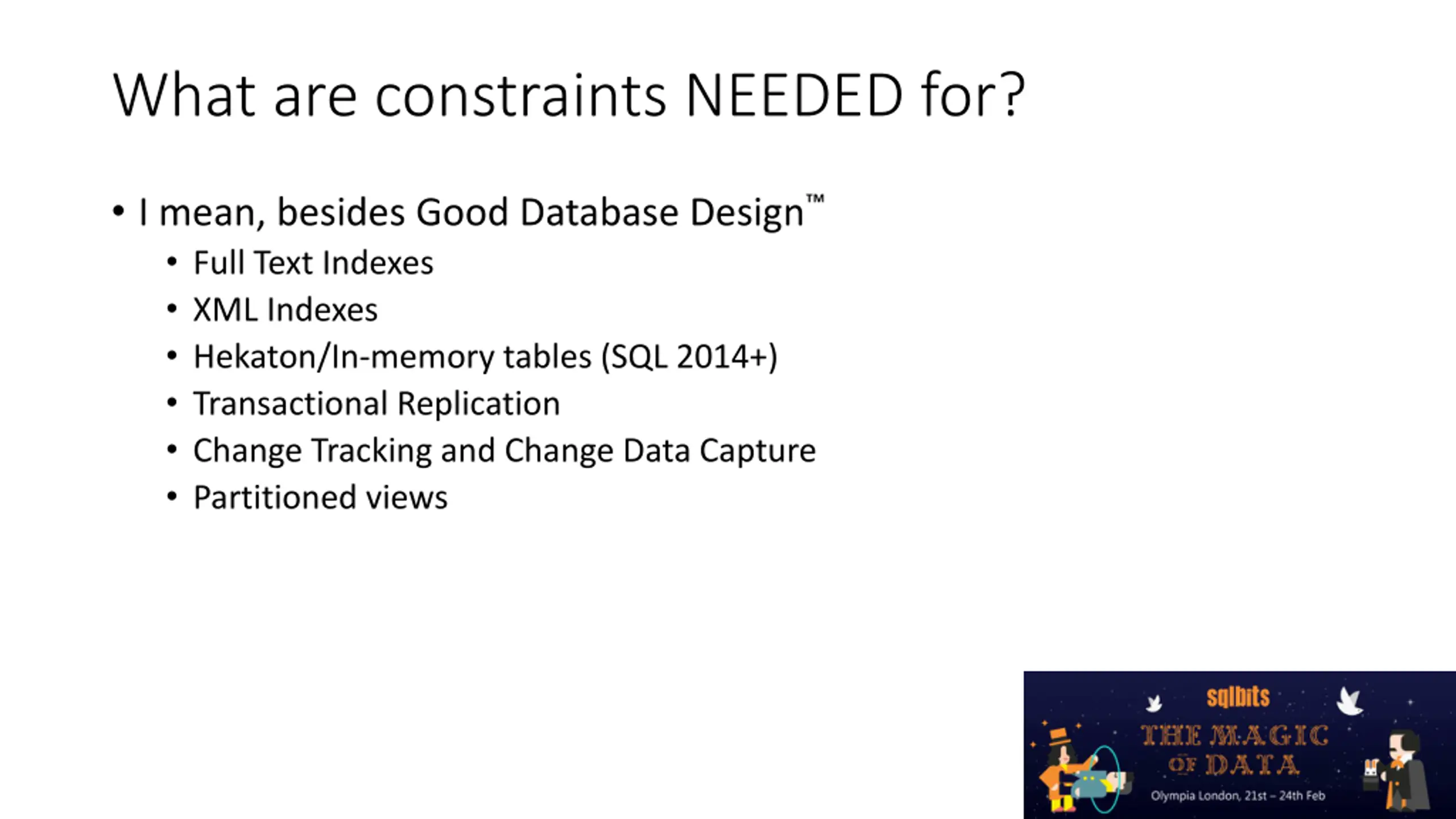 What are constraints NEEDED for?

• I mean, besides Good Database Design™
  • Full Text Indexes
  • XML Indexes
  • Hekaton/In-memory tables (SQL 2014+)
  • Transactional Replication
  • Change Tracking and Change Data Capture
  • Partitioned views

sqlbits
THE MAGIC OF DATA
Olympia London, 21st – 24th Feb